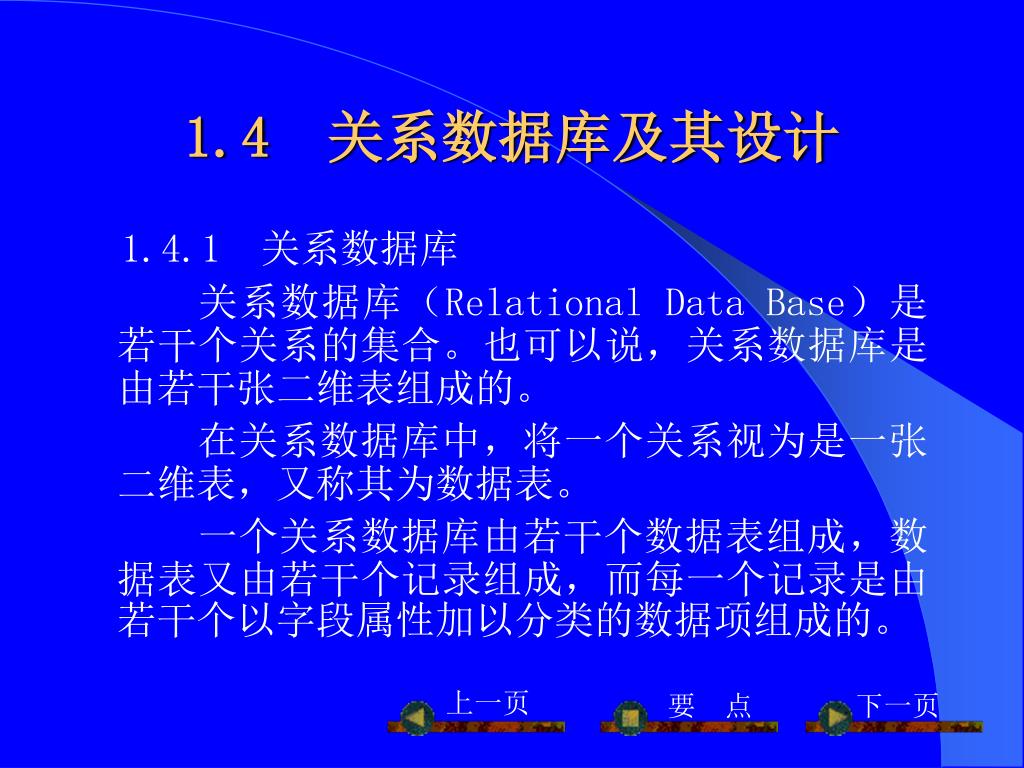 1.4　关系数据库及其设计

1.4.1　关系数据库

关系数据库（Relational Data Base）是若干个关系的集合。也可以说，关系数据库是由若干张二维表组成的。

在关系数据库中，将一个关系视为是一张二维表，又称其为数据表。

一个关系数据库由若干个数据表组成，数据表又由若干个记录组成，而每一个记录是由若干个以字段属性加以分类的数据项组成的。

上一页　要　点　下一页